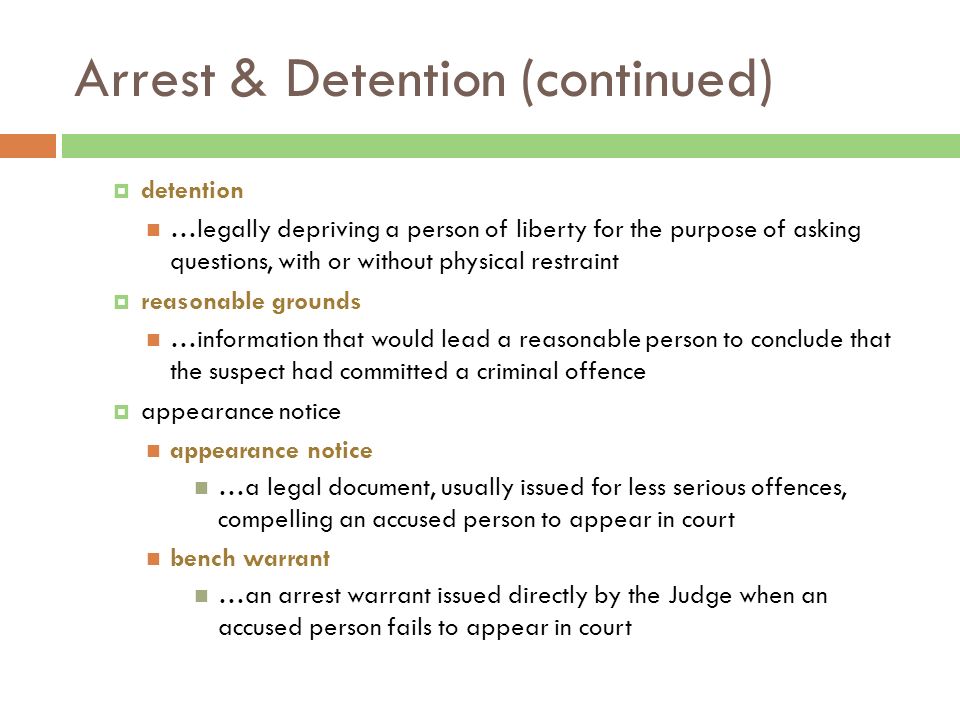 Arrest & Detention (continued)

detention
…legally depriving a person of liberty for the purpose of asking questions, with or without physical restraint

reasonable grounds
…information that would lead a reasonable person to conclude that the suspect had committed a criminal offence

appearance notice
appearance notice
…a legal document, usually issued for less serious offences, compelling an accused person to appear in court

bench warrant
…an arrest warrant issued directly by the Judge when an accused person fails to appear in court